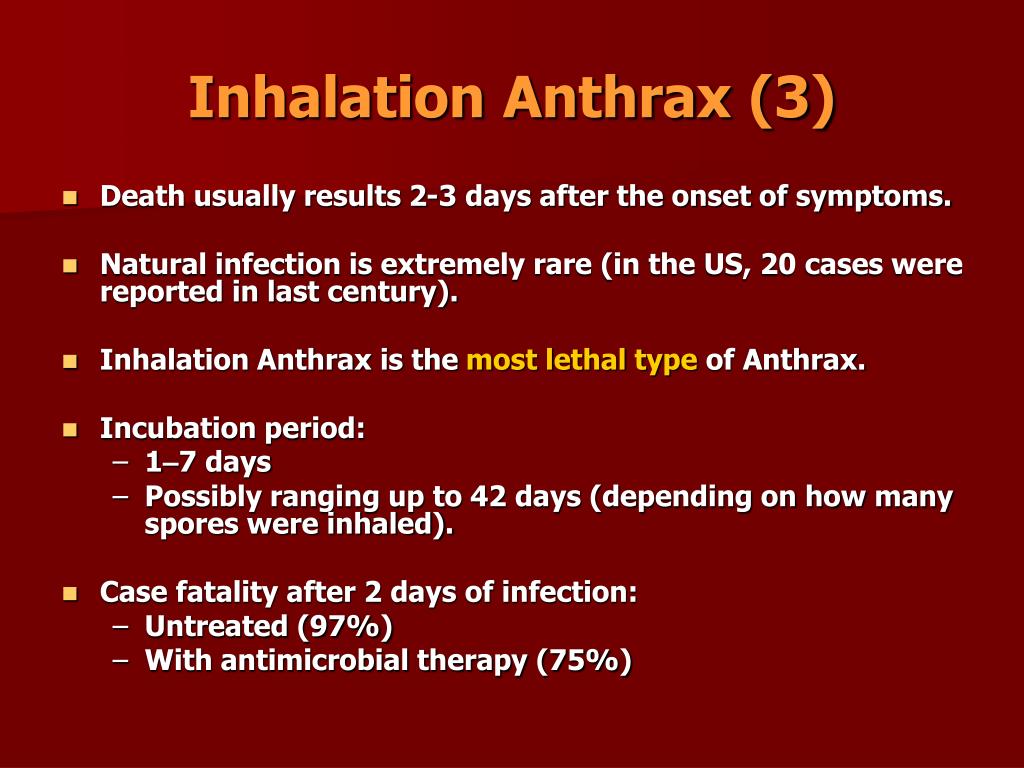 Inhalation Anthrax (3)

- Death usually results 2-3 days after the onset of symptoms.

- Natural infection is extremely rare (in the US, 20 cases were reported in last century).

- Inhalation Anthrax is the most lethal type of Anthrax.

- Incubation period:
  – 1–7 days
  – Possibly ranging up to 42 days (depending on how many spores were inhaled).

- Case fatality after 2 days of infection:
  – Untreated (97%)
  – With antimicrobial therapy (75%)